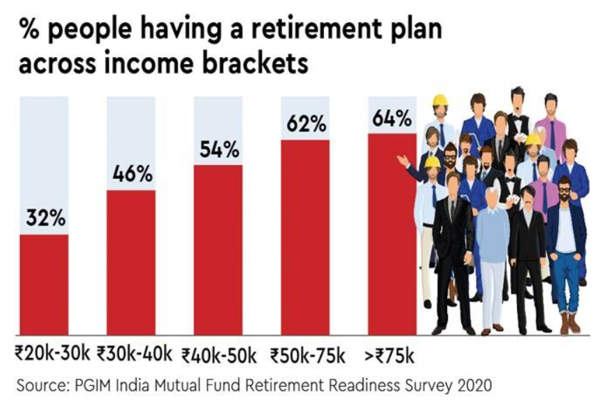 % people having a retirement plan across income brackets

32%
46%
54%
62%
64%

₹20k-30k ₹30k-40k ₹40k-50k ₹50k-75k >₹75k

Source: PGIM India Mutual Fund Retirement Readiness Survey 2020